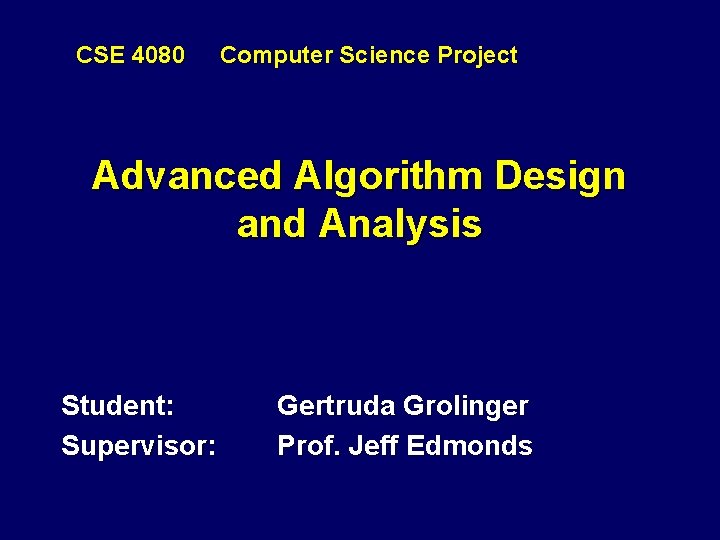 CSE 4080 Computer Science Project

Advanced Algorithm Design and Analysis

Student: Gertruda Grolinger
Supervisor: Prof. Jeff Edmonds